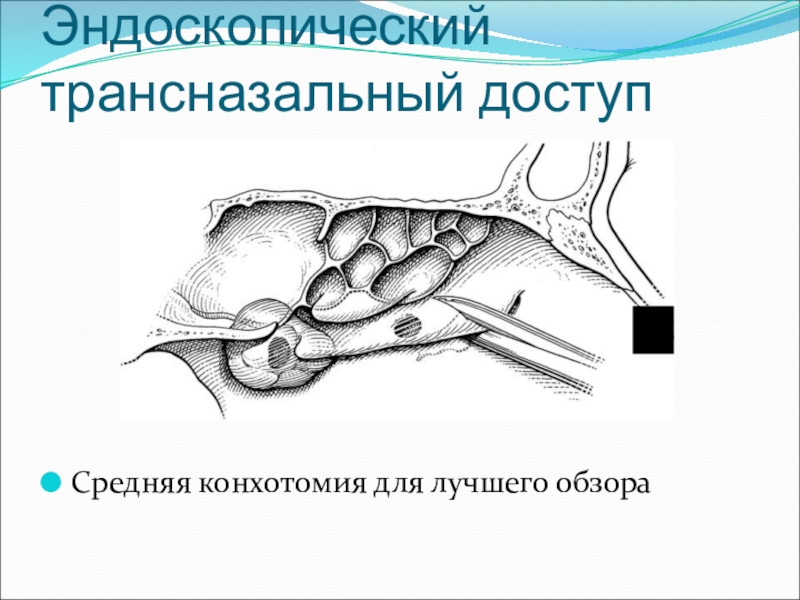 Эндоскопический трансназальный доступ

Средняя конхотомия для лучшего обзора